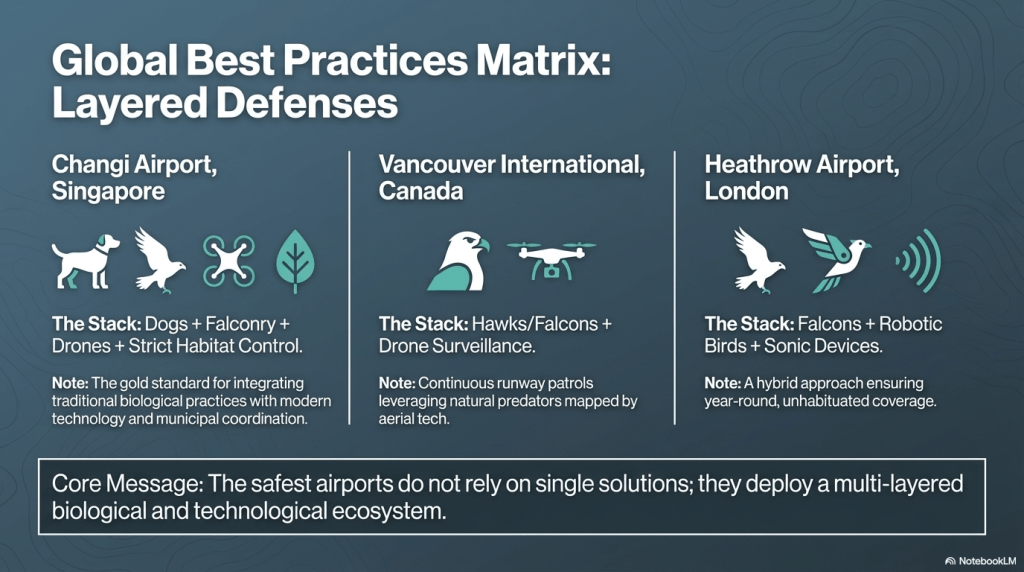 Global Best Practices Matrix: Layered Defenses

Changi Airport, Singapore

The Stack: Dogs + Falconry + Drones + Strict Habitat Control.

Note: The gold standard for integrating traditional biological practices with modern technology and municipal coordination.

Vancouver International, Canada

The Stack: Hawks/Falcons + Drone Surveillance.

Note: Continuous runway patrols leveraging natural predators mapped by aerial tech.

Heathrow Airport, London

The Stack: Falcons + Robotic Birds + Sonic Devices.

Note: A hybrid approach ensuring year-round, unhabituated coverage.

Core Message: The safest airports do not rely on single solutions; they deploy a multi-layered biological and technological ecosystem.

NotebookLM